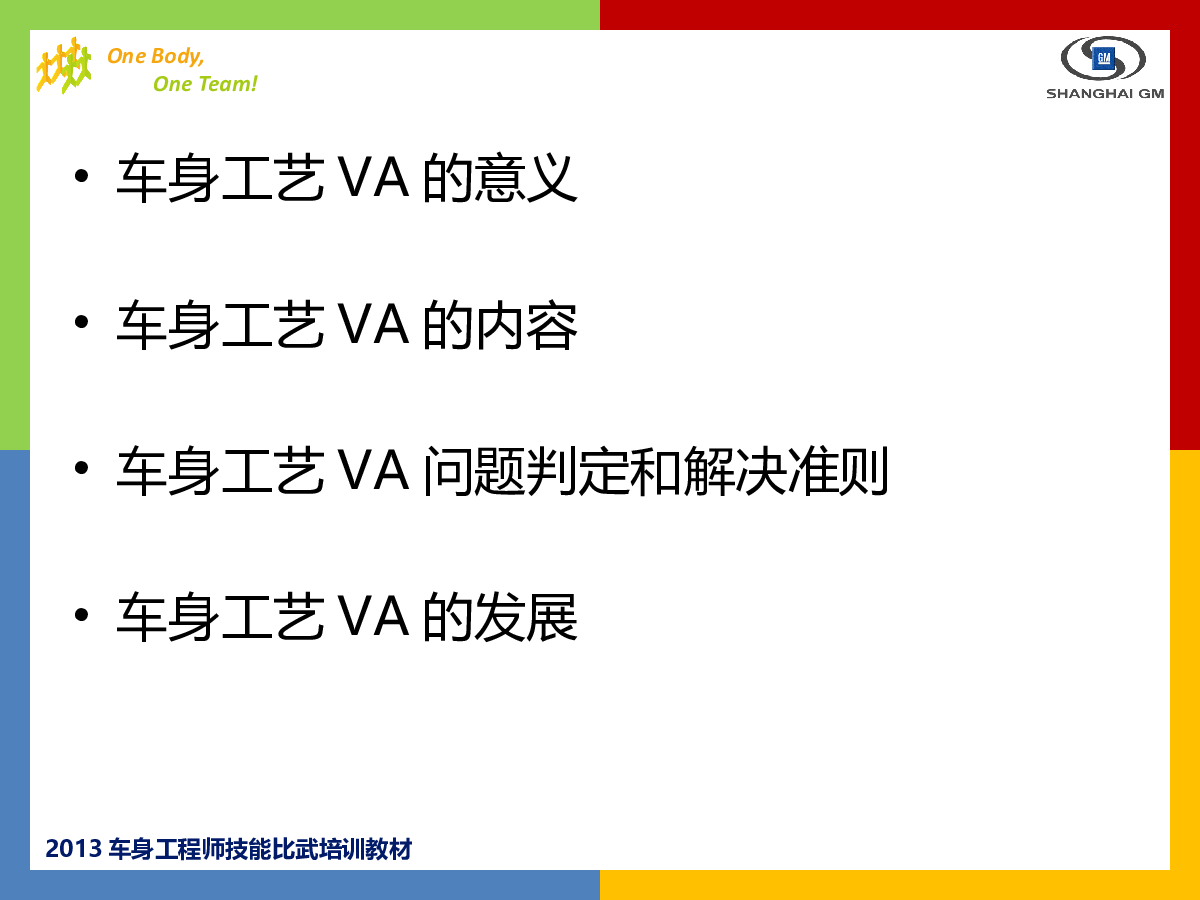 One Body,
One Team!

GM
SHANGHAI GM

• 车身工艺 VA 的意义

• 车身工艺 VA 的内容

• 车身工艺 VA 问题判定和解决准则

• 车身工艺 VA 的发展

2013 车身工程师技能比武培训教材